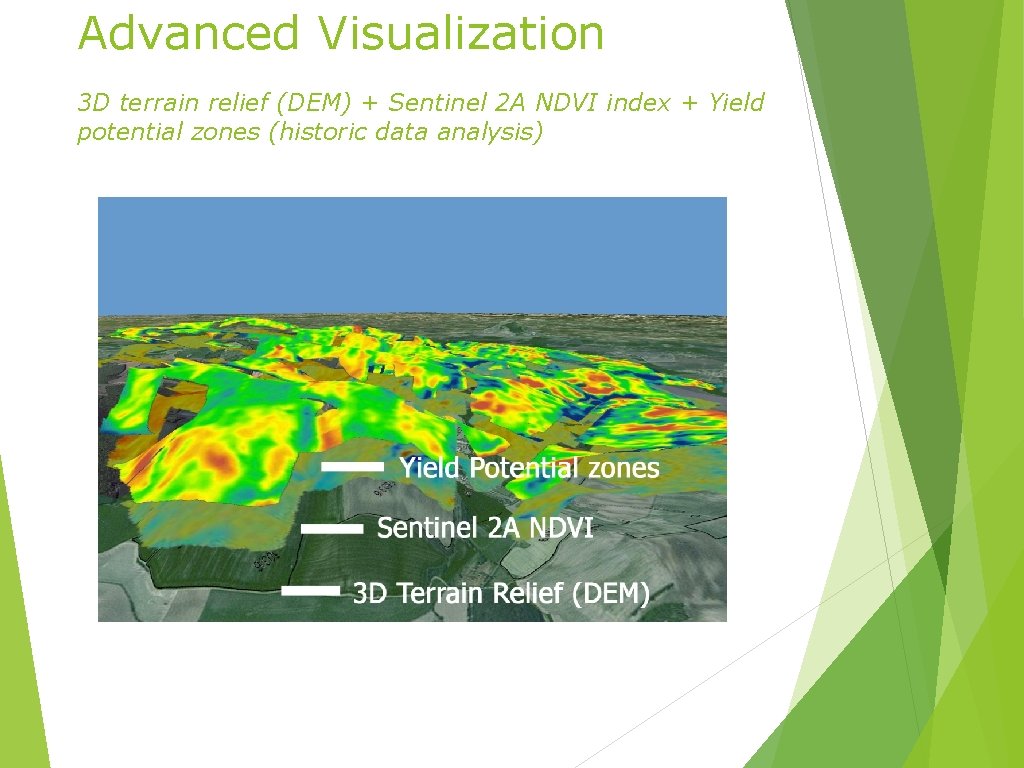 Advanced Visualization

3D terrain relief (DEM) + Sentinel 2A NDVI index + Yield potential zones (historic data analysis)

Yield Potential zones

Sentinel 2A NDVI

3D Terrain Relief (DEM)